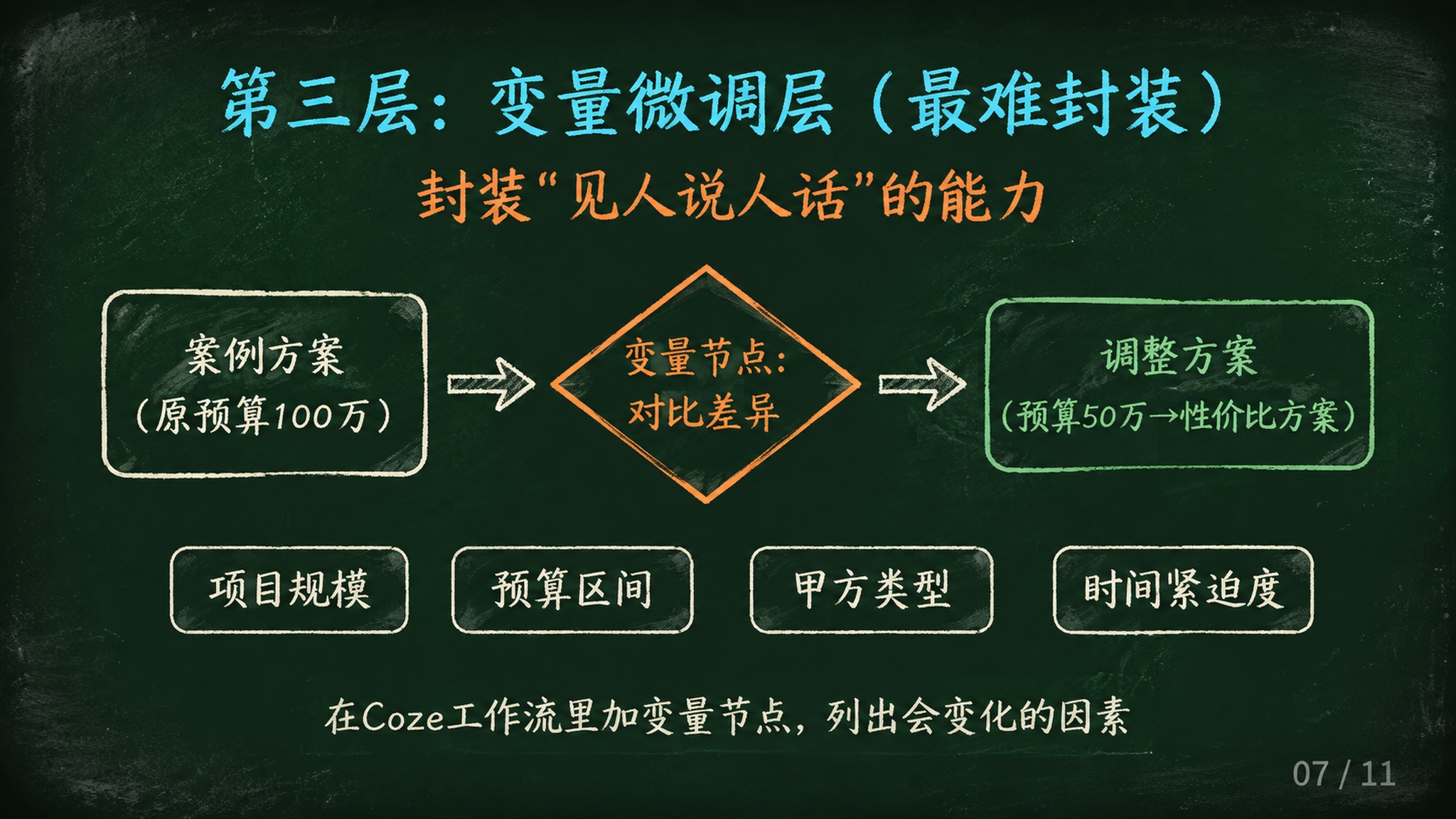 第三层：变量微调层（最难封装）

封装“见人说人话”的能力

案例方案
（原预算100万）

变量节点：
对比差异

调整方案
（预算50万→性价比方案）

项目规模

预算区间

甲方类型

时间紧迫度

在Coze工作流里加变量节点，列出会变化的因素

07 / 11